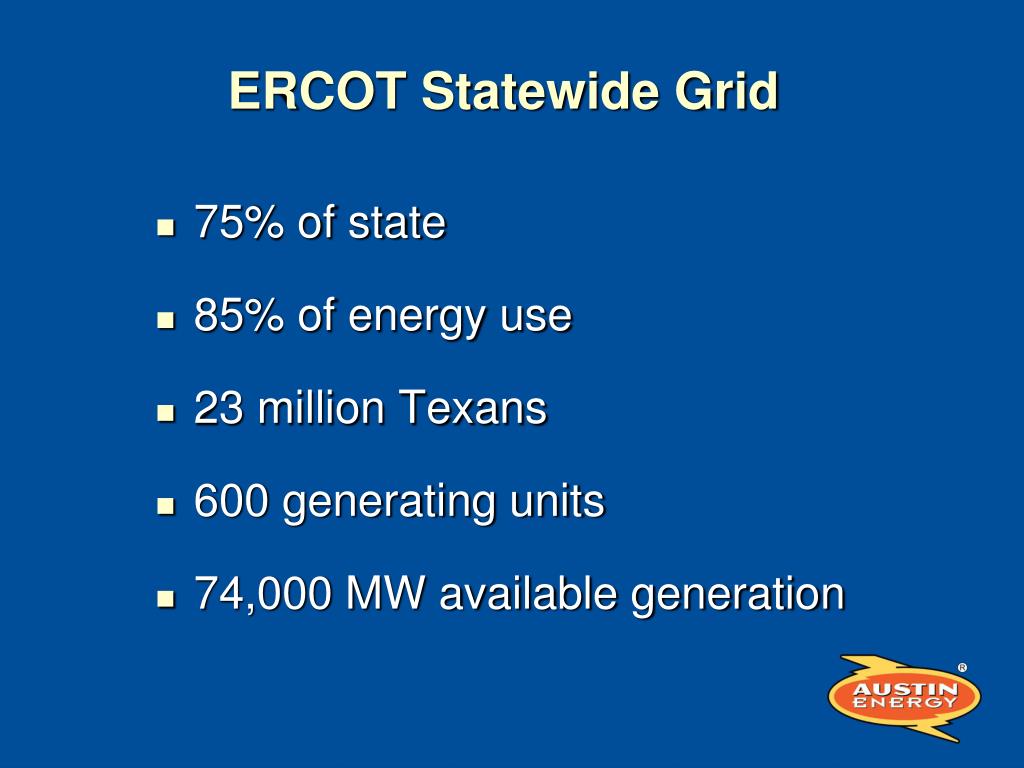 ERCOT Statewide Grid

- 75% of state
- 85% of energy use
- 23 million Texans
- 600 generating units
- 74,000 MW available generation

AUSTIN ENERGY ®